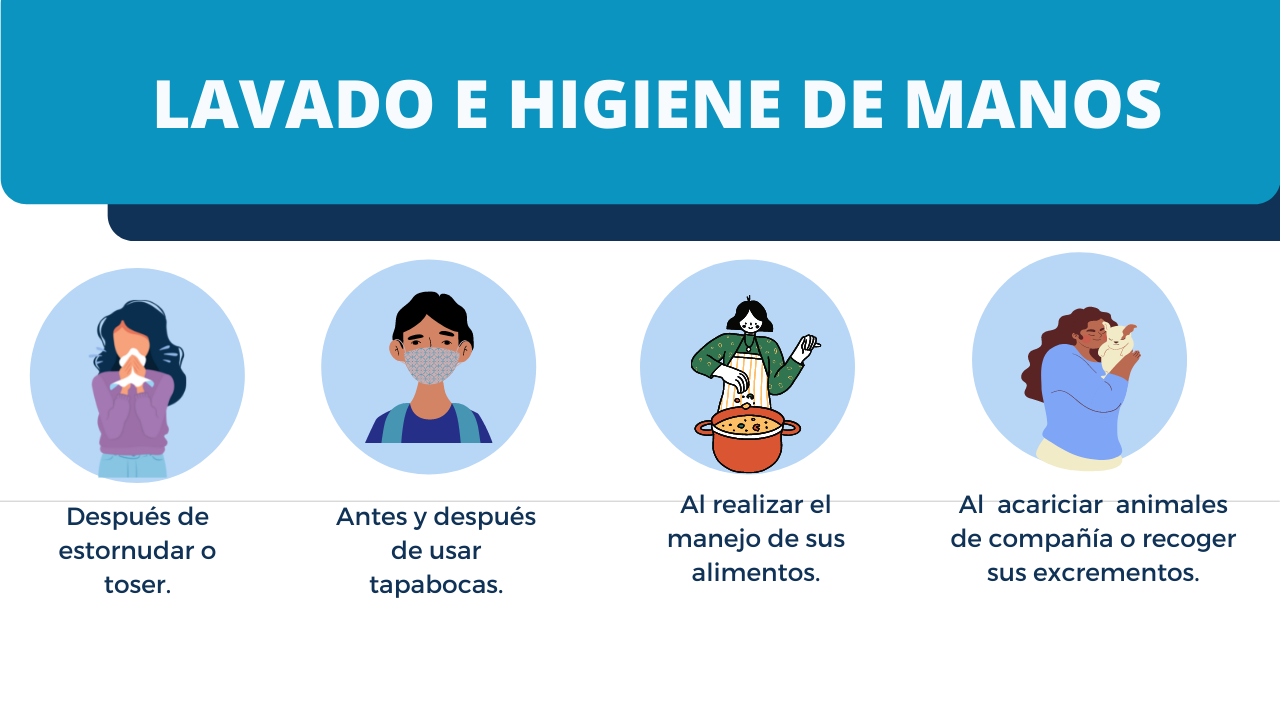 LAVADO E HIGIENE DE MANOS

Después de estornudar o toser.

Antes y después de usar tapabocas.

Al realizar el manejo de sus alimentos.

Al acariciar animales de compañía o recoger sus excrementos.